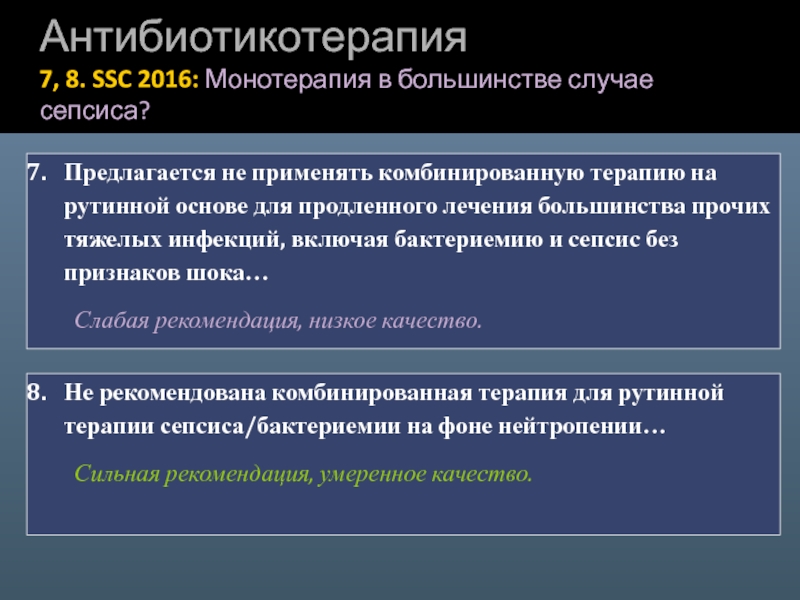 Антибиотикотерапия
7, 8. SSC 2016: Монотерапия в большинстве случае сепсиса?

7. Предлагается не применять комбинированную терапию на рутинной основе для продленного лечения большинства прочих тяжелых инфекций, включая бактериемию и сепсис без признаков шока…

Слабая рекомендация, низкое качество.

8. Не рекомендована комбинированная терапия для рутинной терапии сепсиса/бактериемии на фоне нейтропении…

Сильная рекомендация, умеренное качество.